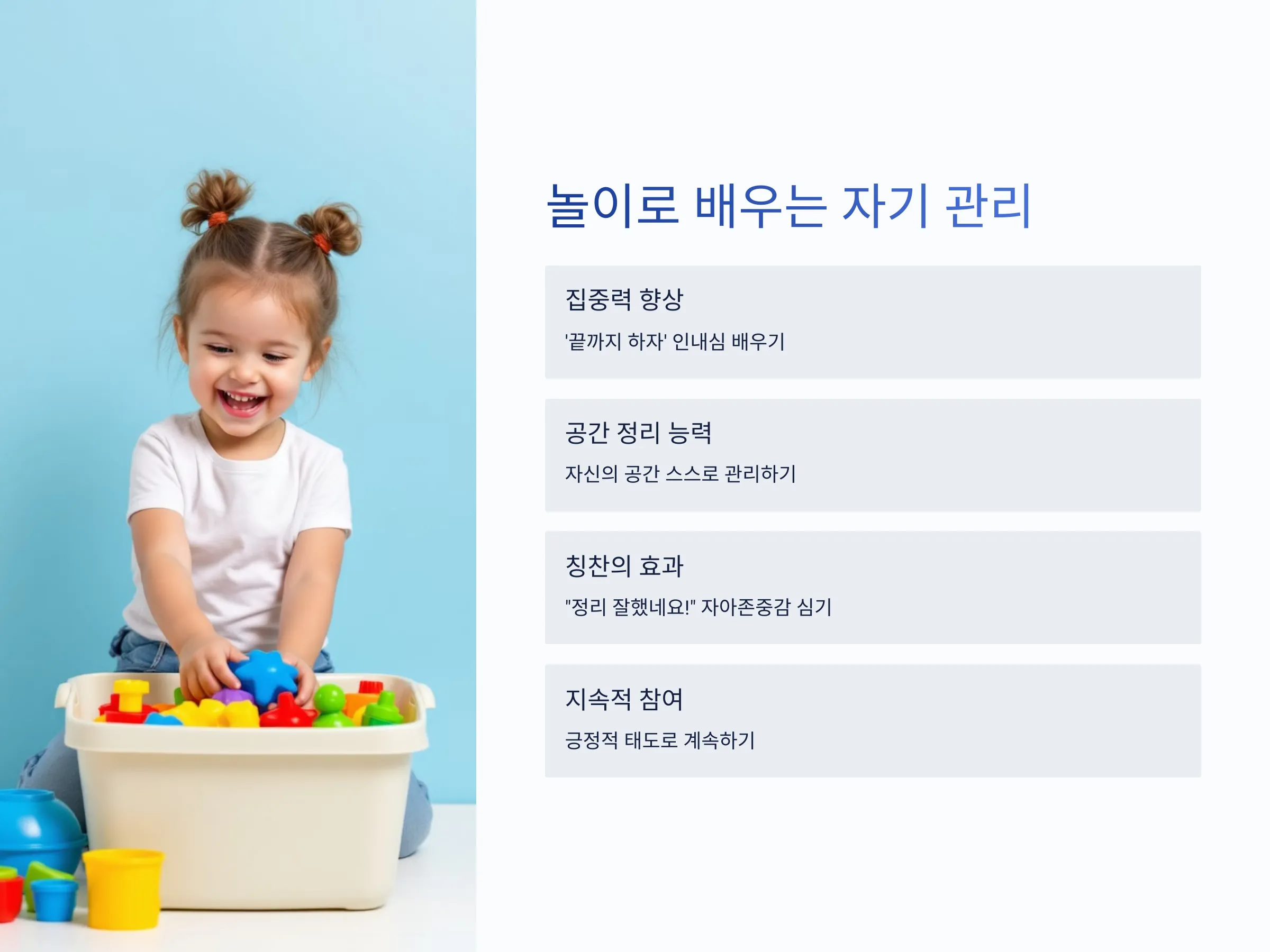 놀이로 배우는 자기 관리

집중력 향상

'끝까지 하자' 인내심 배우기

공간 정리 능력

자신의 공간 스스로 관리하기

칭찬의 효과

"정리 잘했네요!" 자아존중감 심기

지속적 참여

긍정적 태도로 계속하기